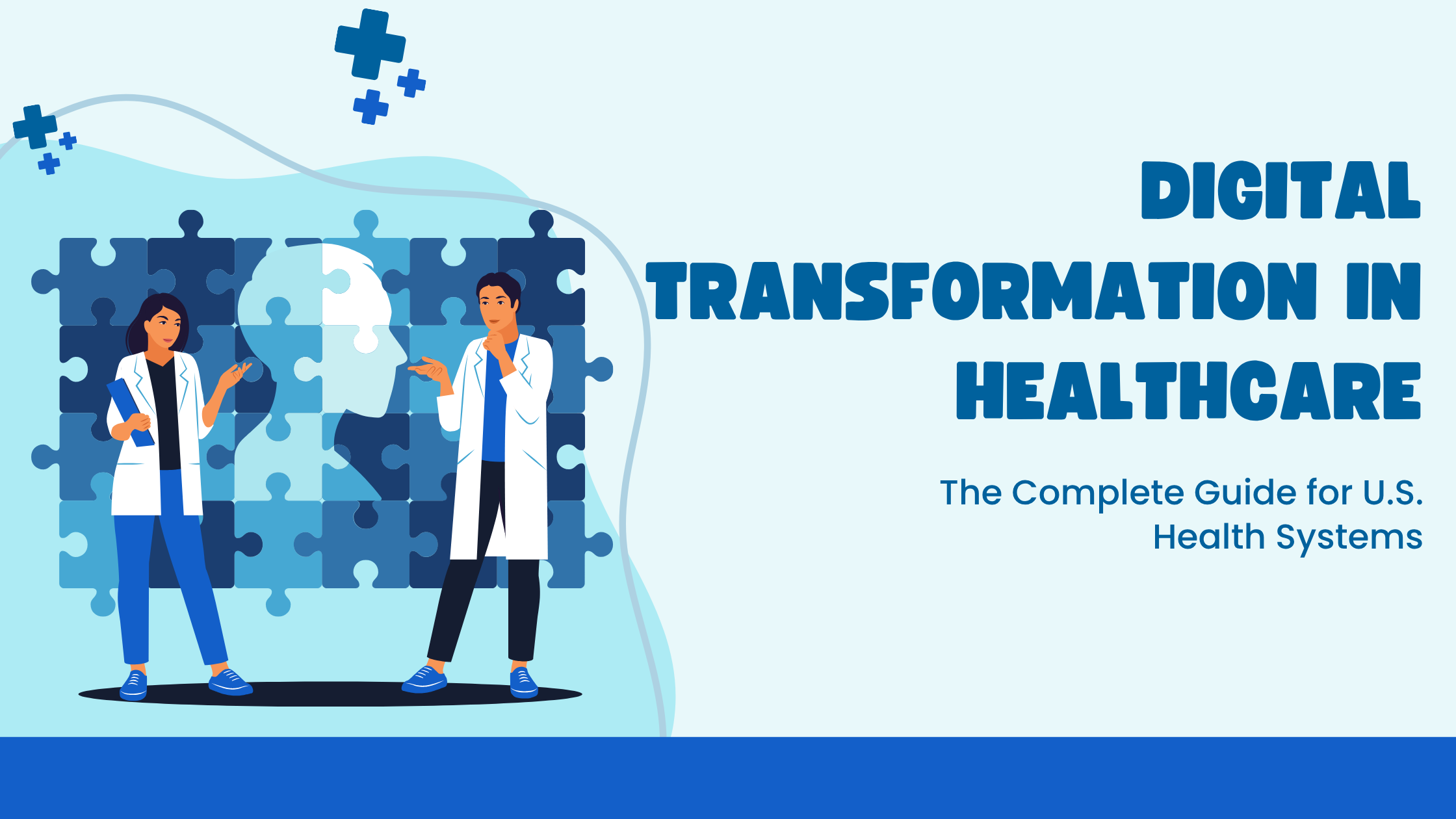 DIGITAL TRANSFORMATION IN HEALTHCARE

The Complete Guide for U.S. Health Systems